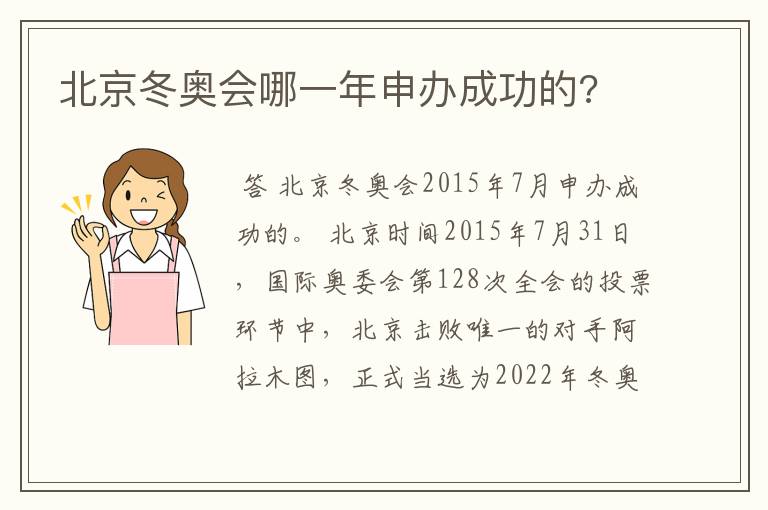 北京冬奥会哪一年申办成功的?

答 北京冬奥会2015年7月申办成功的。 北京时间2015年7月31日，国际奥委会第128次全会的投票环节中，北京击败唯一的对手阿拉木图，正式当选为2022年冬奥